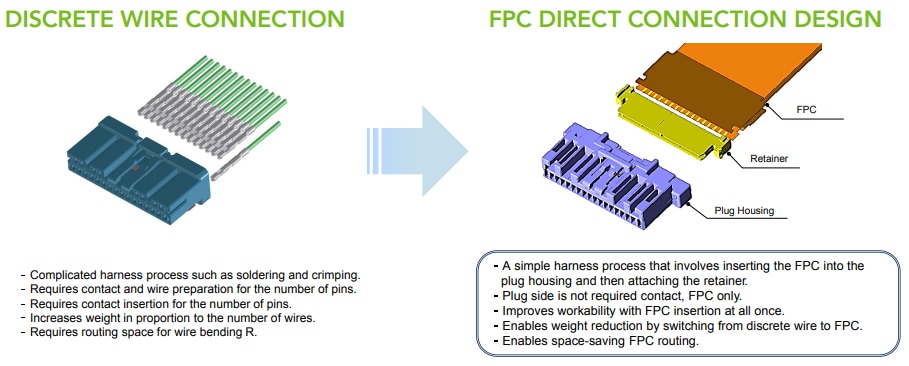 DISCRETE WIRE CONNECTION

- Complicated harness process such as soldering and crimping.
- Requires contact and wire preparation for the number of pins.
- Requires contact insertion for the number of pins.
- Increases weight in proportion to the number of wires.
- Requires routing space for wire bending R.

FPC DIRECT CONNECTION DESIGN

FPC

Retainer

Plug Housing

- A simple harness process that involves inserting the FPC into the plug housing and then attaching the retainer.
- Plug side is not required contact, FPC only.
- Improves workability with FPC insertion at all once.
- Enables weight reduction by switching from discrete wire to FPC.
- Enables space-saving FPC routing.